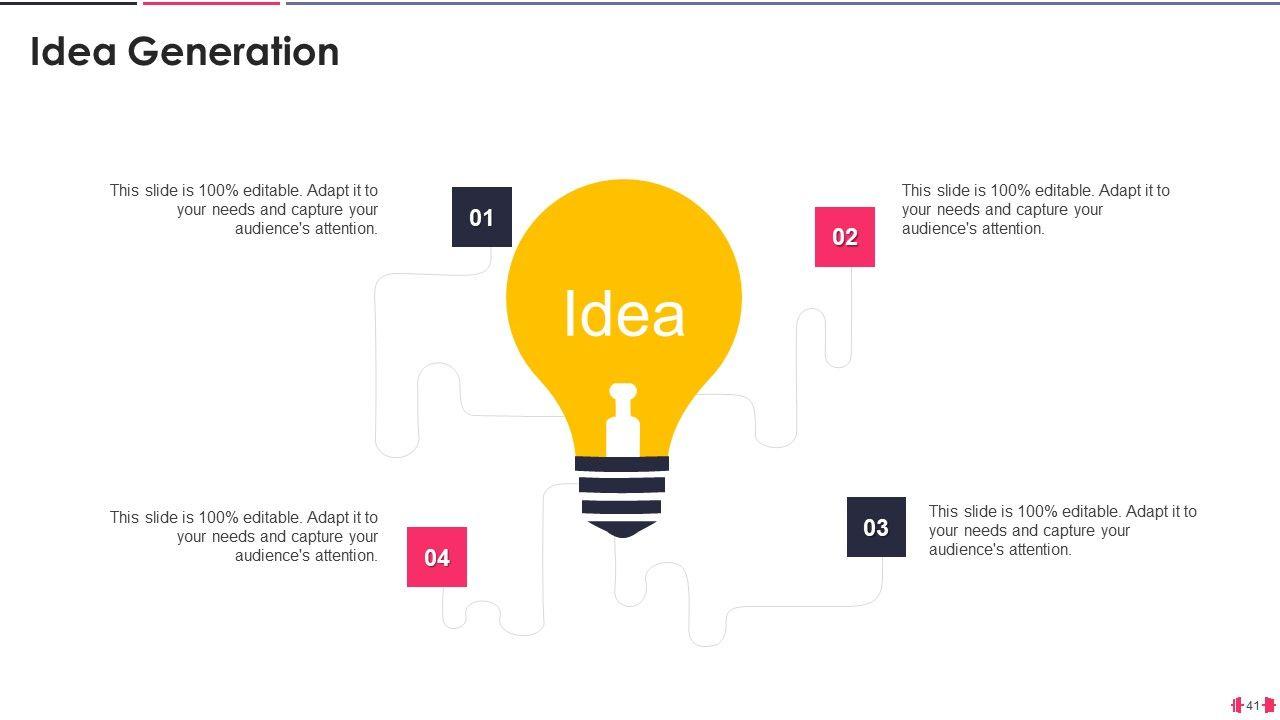 Idea Generation

This slide is 100% editable. Adapt it to your needs and capture your audience's attention.

01

Idea

02

This slide is 100% editable. Adapt it to your needs and capture your audience's attention.

This slide is 100% editable. Adapt it to your needs and capture your audience's attention.

04

03

This slide is 100% editable. Adapt it to your needs and capture your audience's attention.

41